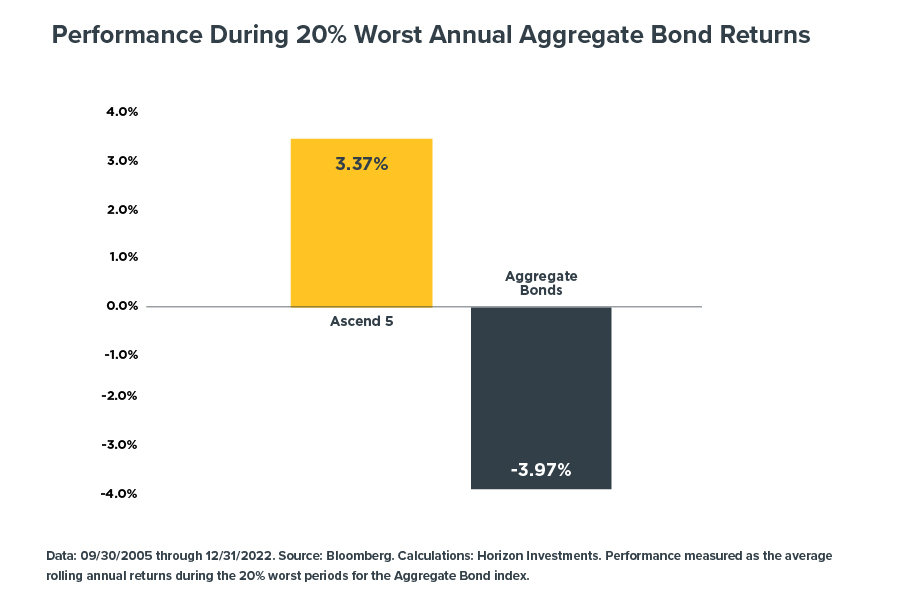 Performance During 20% Worst Annual Aggregate Bond Returns

4.0%
3.0%
2.0%
1.0%
0.0%
-1.0%
-2.0%
-3.0%
-4.0%

3.37%
Ascend 5

Aggregate Bonds
-3.97%

Data: 09/30/2005 through 12/31/2022. Source: Bloomberg. Calculations: Horizon Investments. Performance measured as the average rolling annual returns during the 20% worst periods for the Aggregate Bond index.